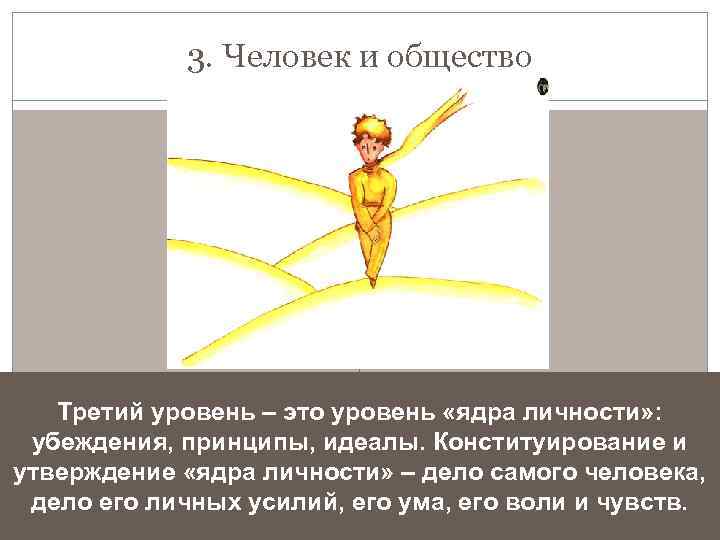 3. Человек и общество

Третий уровень – это уровень «ядра личности»: убеждения, принципы, идеалы. Конституирование и утверждение «ядра личности» – дело самого человека, дело его личных усилий, его ума, его воли и чувств.